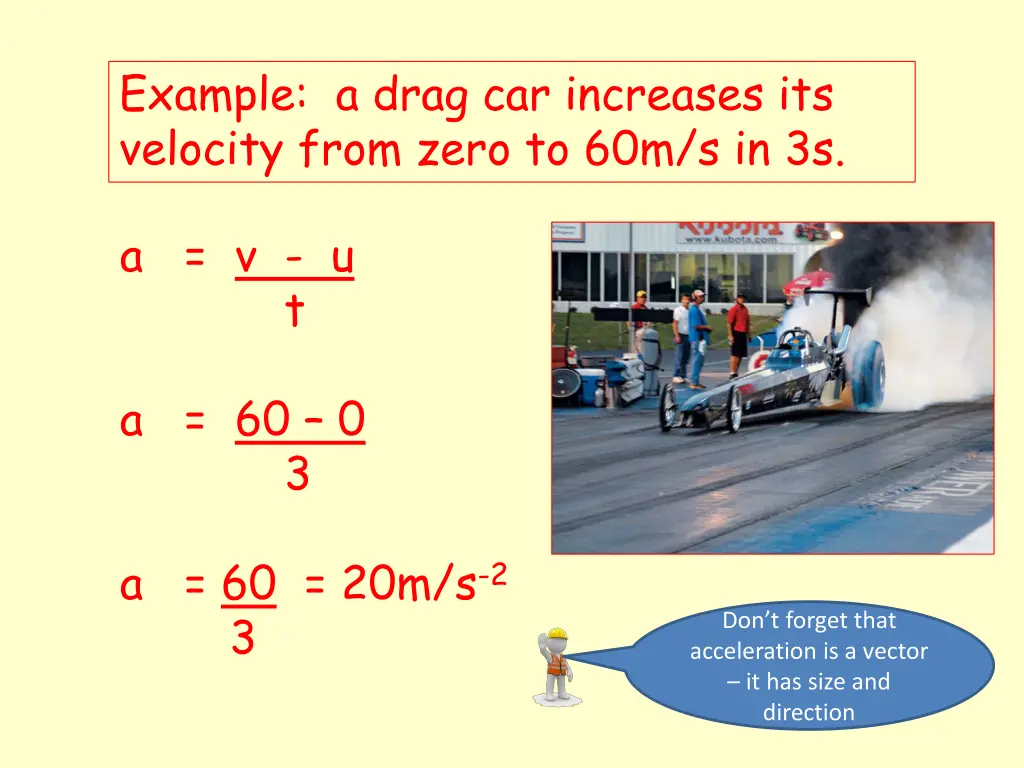 Example: a drag car increases its velocity from zero to 60m/s in 3s.

$a = \frac{v - u}{t}$

$a = \frac{60 - 0}{3}$

$a = \frac{60}{3} = 20m/s^{-2}$

www.kubota.com

Don't forget that acceleration is a vector – it has size and direction